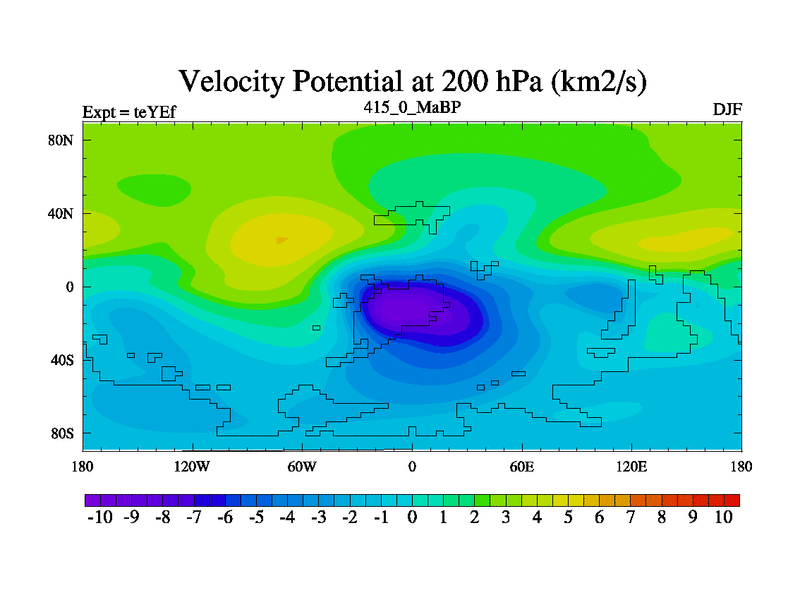 Velocity Potential at 200 hPa (km2/s)

Expt = teYEf

415_0_MaBP

DJF

80N
40N
0
40S
80S

180
120W
60W
0
60E
120E
180

-10 -9 -8 -7 -6 -5 -4 -3 -2 -1 0 1 2 3 4 5 6 7 8 9 10